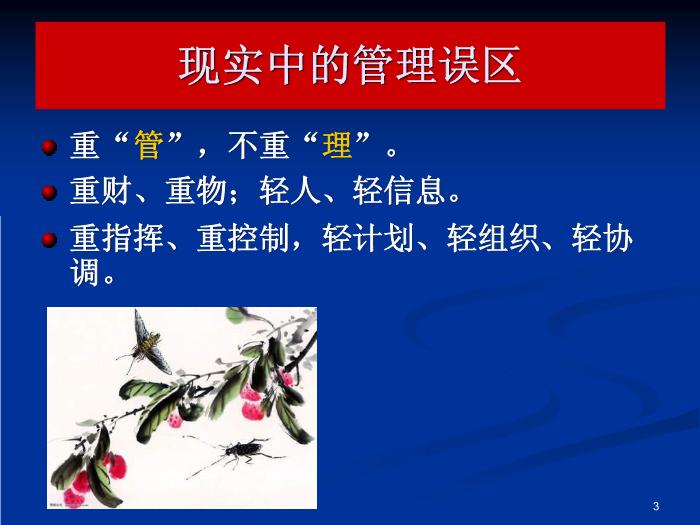 现实中的管理误区

重“管”，不重“理”。

重财、重物；轻人、轻信息。

重指挥、重控制，轻计划、轻组织、轻协调。

3